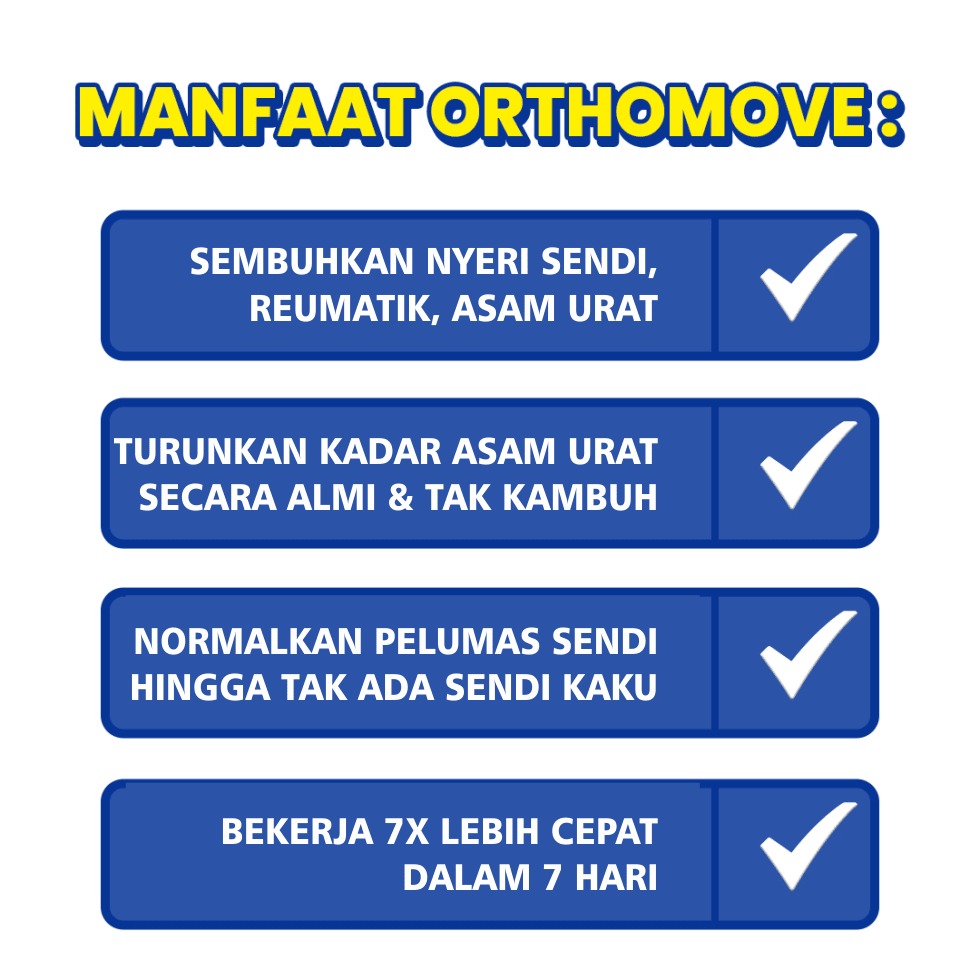 MANFAAT ORTHOMOVE :

SEMBUHKAN NYERI SENDI, REUMATIK, ASAM URAT

TURUNKAN KADAR ASAM URAT SECARA ALMI & TAK KAMBUH

NORMALKAN PELUMAS SENDI HINGGA TAK ADA SENDI KAKU

BEKERJA 7X LEBIH CEPAT DALAM 7 HARI